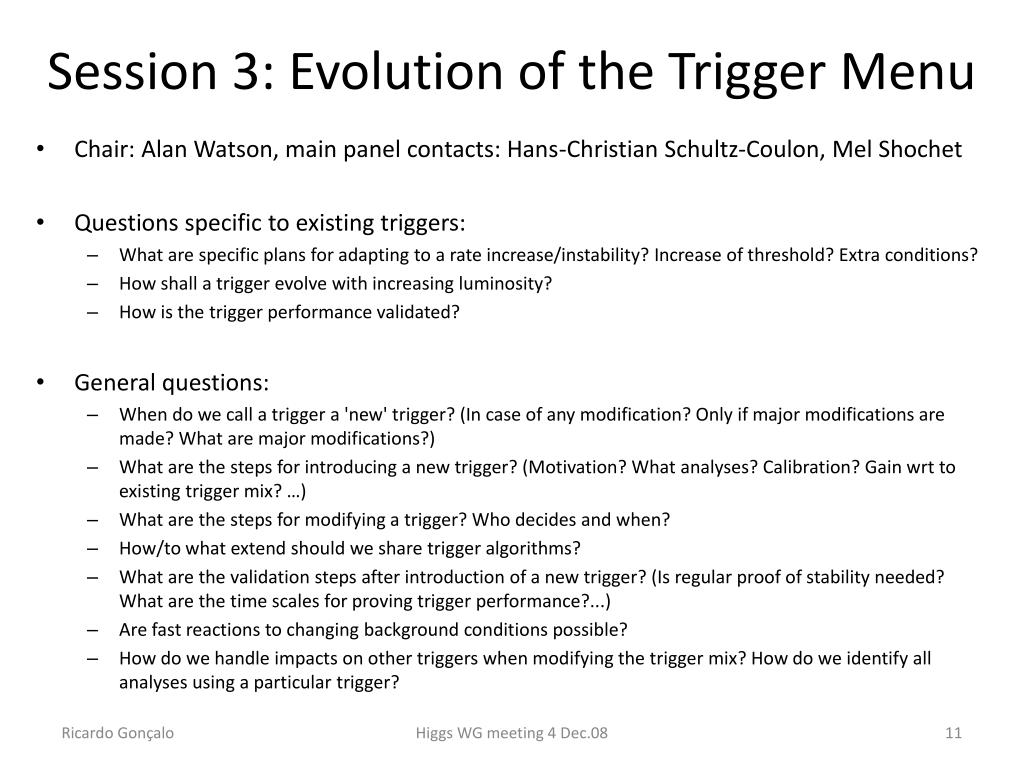 Session 3: Evolution of the Trigger Menu

• Chair: Alan Watson, main panel contacts: Hans-Christian Schultz-Coulon, Mel Shochet

• Questions specific to existing triggers:
– What are specific plans for adapting to a rate increase/instability? Increase of threshold? Extra conditions?
– How shall a trigger evolve with increasing luminosity?
– How is the trigger performance validated?

• General questions:
– When do we call a trigger a 'new' trigger? (In case of any modification? Only if major modifications are made? What are major modifications?)
– What are the steps for introducing a new trigger? (Motivation? What analyses? Calibration? Gain wrt to existing trigger mix? …)
– What are the steps for modifying a trigger? Who decides and when?
– How/to what extend should we share trigger algorithms?
– What are the validation steps after introduction of a new trigger? (Is regular proof of stability needed? What are the time scales for proving trigger performance?...)
– Are fast reactions to changing background conditions possible?
– How do we handle impacts on other triggers when modifying the trigger mix? How do we identify all analyses using a particular trigger?

Ricardo Gonçalo
Higgs WG meeting 4 Dec.08
11